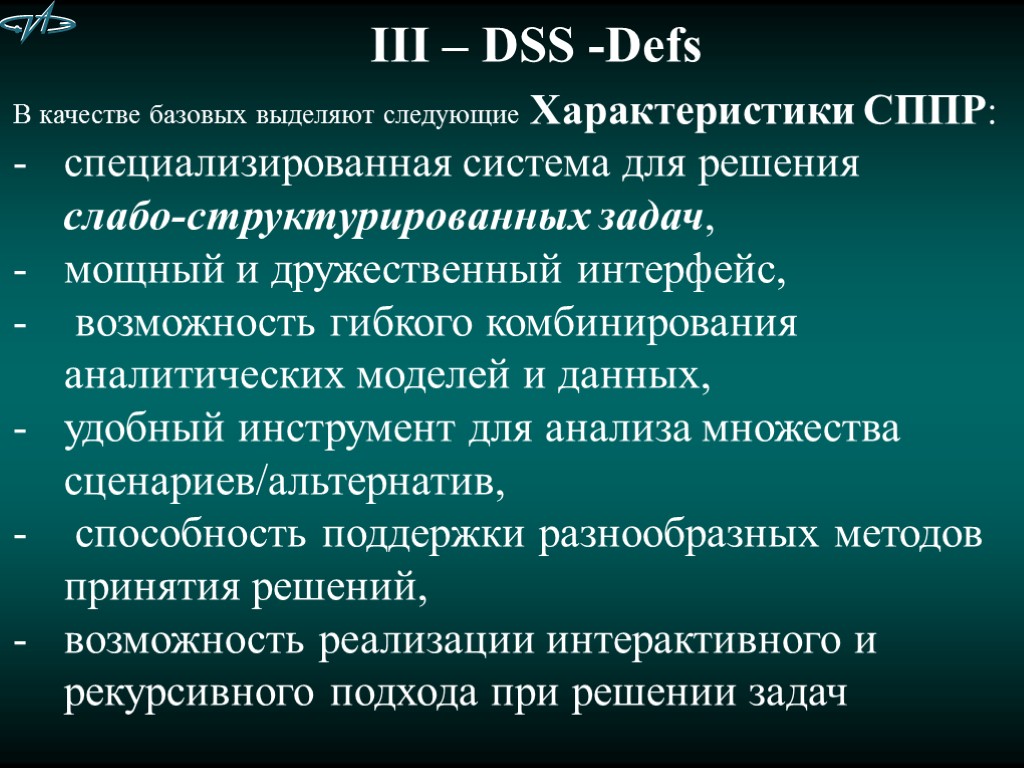 III – DSS -Defs

В качестве базовых выделяют следующие Характеристики СППР:
- специализированная система для решения слабо-структурированных задач,
- мощный и дружественный интерфейс,
- возможность гибкого комбинирования аналитических моделей и данных,
- удобный инструмент для анализа множества сценариев/альтернатив,
- способность поддержки разнообразных методов принятия решений,
- возможность реализации интерактивного и рекурсивного подхода при решении задач